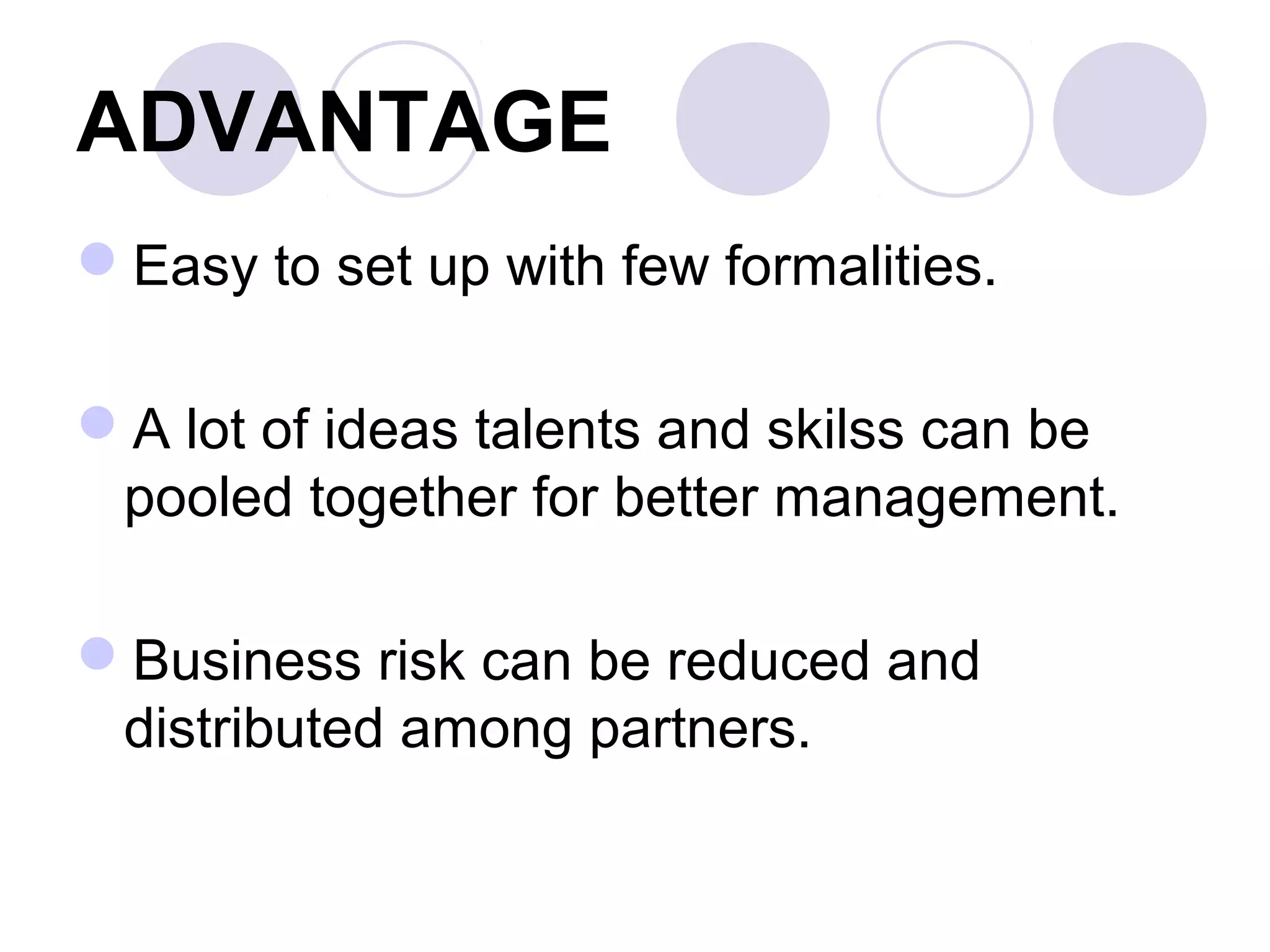 ADVANTAGE

Easy to set up with few formalities.

A lot of ideas talents and skilss can be pooled together for better management.

Business risk can be reduced and distributed among partners.